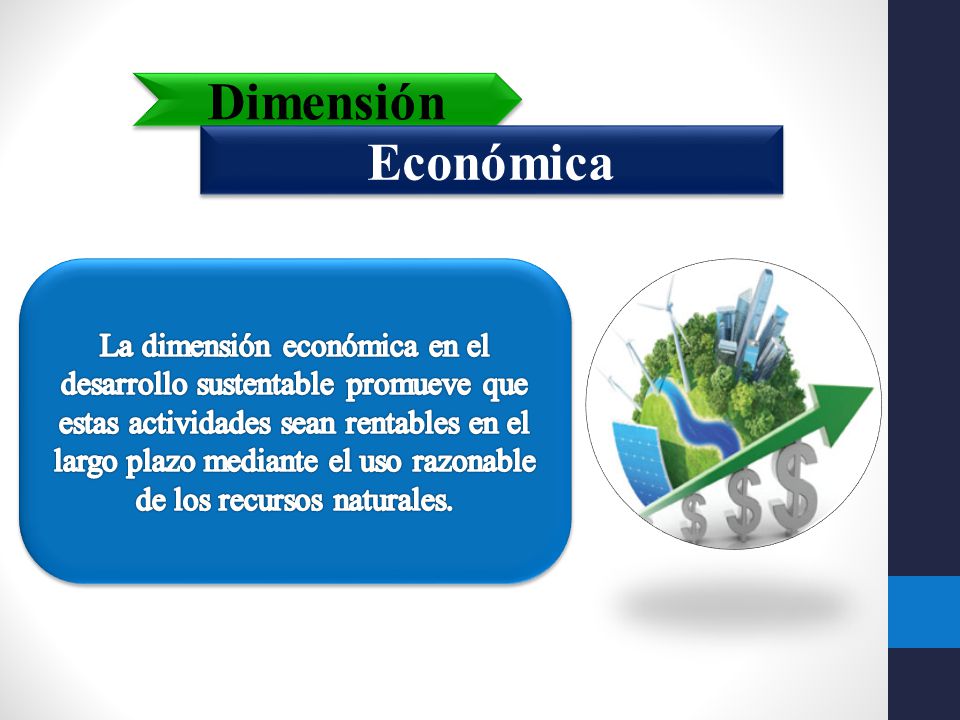 Dimensión

Económica

La dimensión económica en el desarrollo sustentable promueve que estas actividades sean rentables en el largo plazo mediante el uso razonable de los recursos naturales.

$ $ $